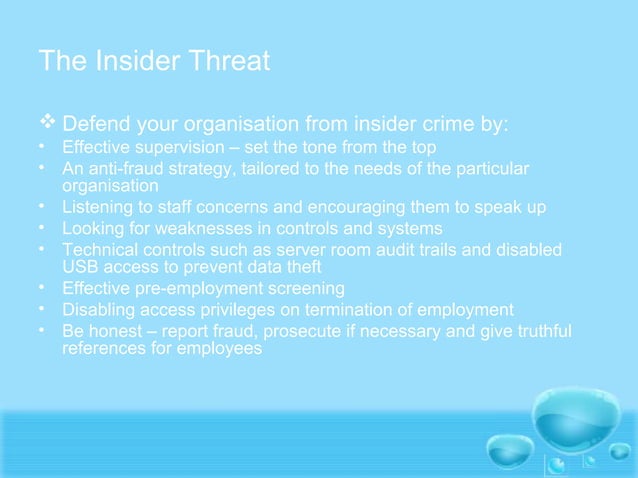 The Insider Threat

❖ Defend your organisation from insider crime by:
• Effective supervision – set the tone from the top
• An anti-fraud strategy, tailored to the needs of the particular organisation
• Listening to staff concerns and encouraging them to speak up
• Looking for weaknesses in controls and systems
• Technical controls such as server room audit trails and disabled USB access to prevent data theft
• Effective pre-employment screening
• Disabling access privileges on termination of employment
• Be honest – report fraud, prosecute if necessary and give truthful references for employees